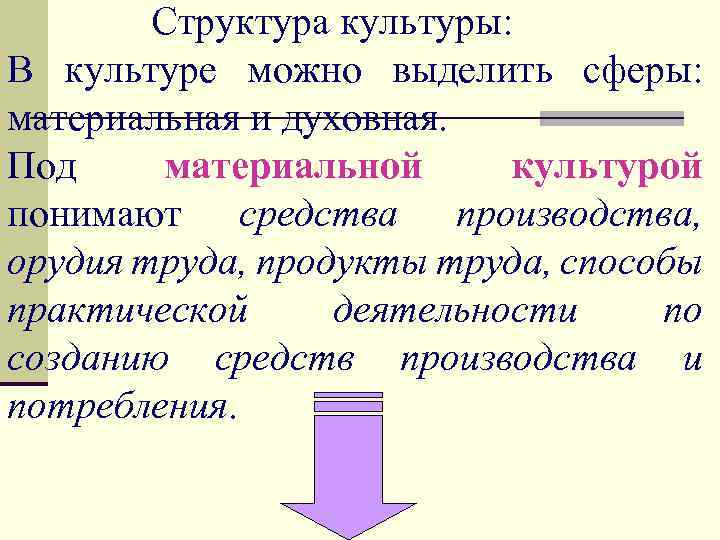 Структура культуры:

В культуре можно выделить сферы: материальная и духовная.

Под материальной культурой понимают средства производства, орудия труда, продукты труда, способы практической деятельности по созданию средств производства и потребления.